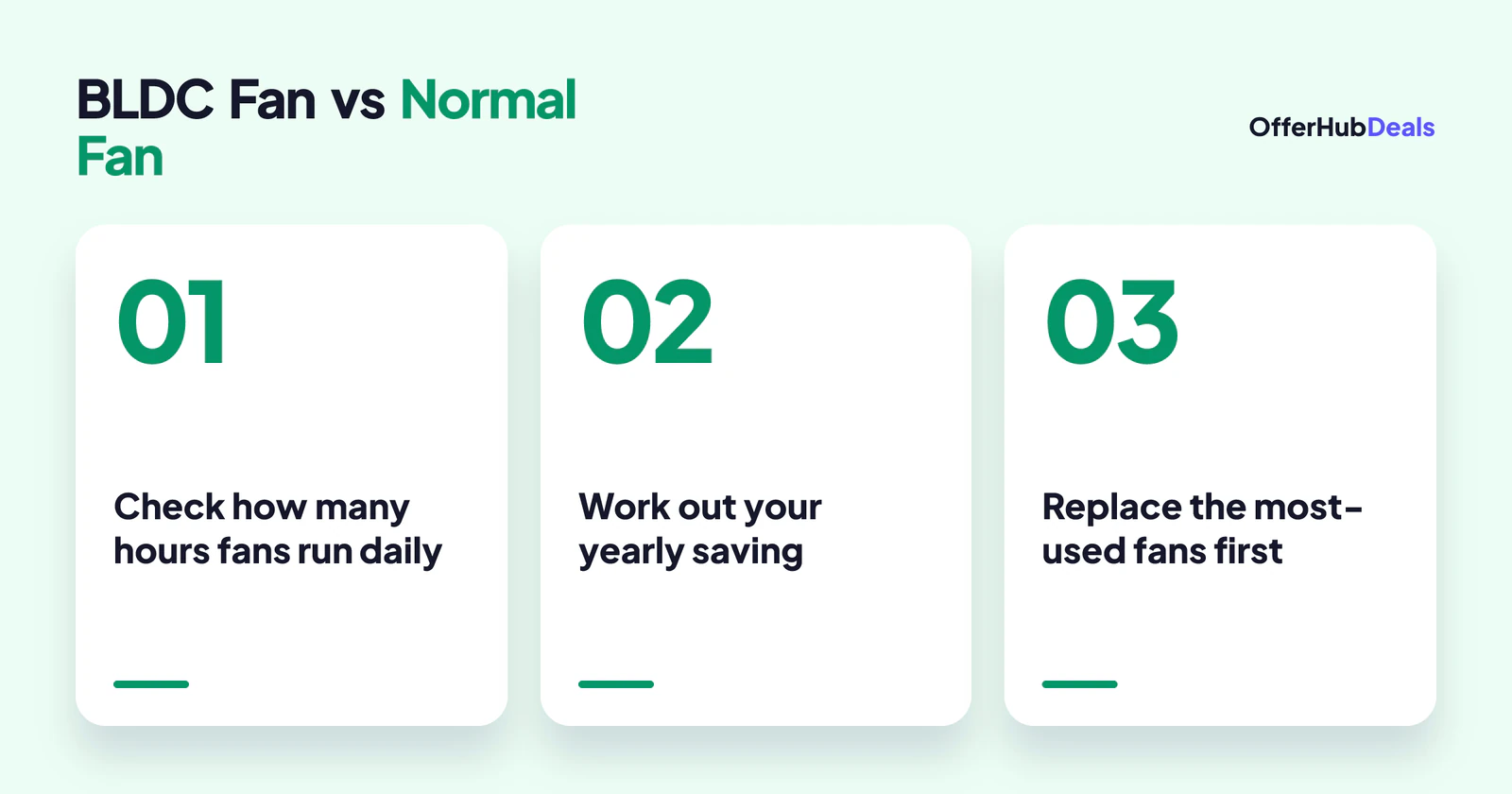 BLDC Fan vs Normal Fan

OfferHubDeals

01

Check how many hours fans run daily

02

Work out your yearly saving

03

Replace the most-used fans first